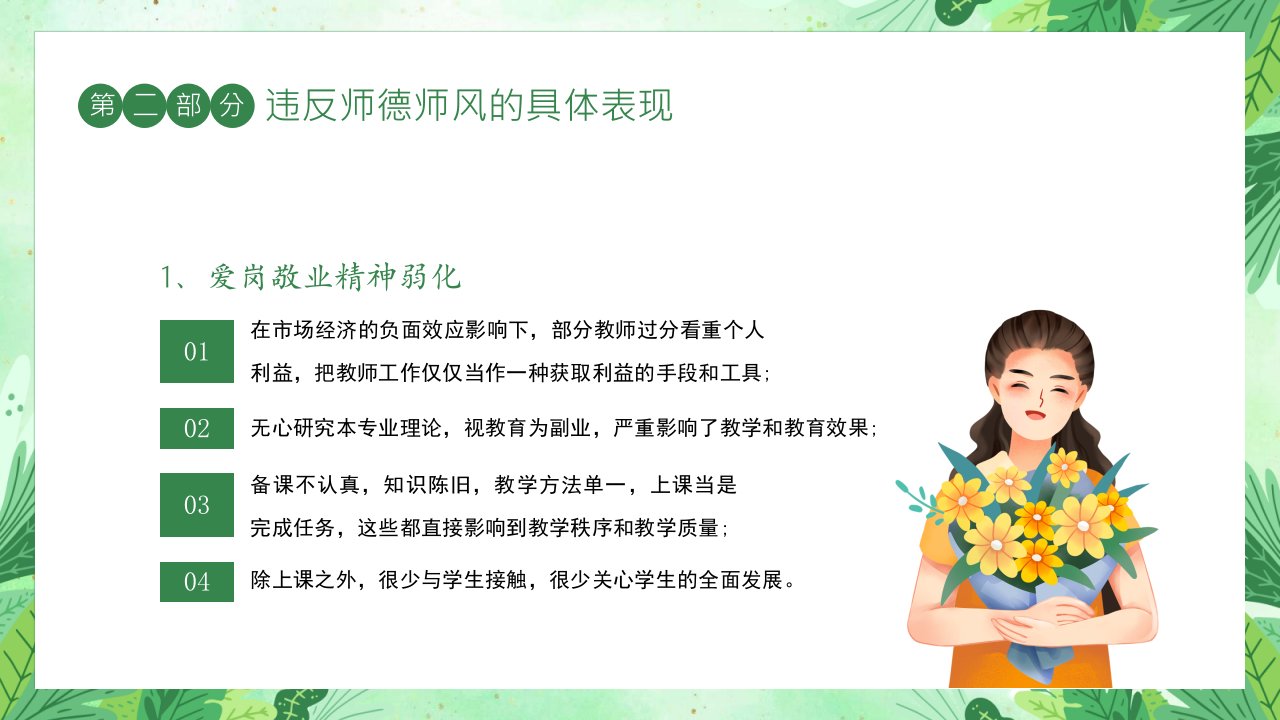 第二部分 违反师德师风的具体表现

1、爱岗敬业精神弱化

01 在市场经济的负面效应影响下，部分教师过分看重个人利益，把教师工作仅仅当作一种获取利益的手段和工具；

02 无心研究本专业理论，视教育为副业，严重影响了教学和教育效果；

03 备课不认真，知识陈旧，教学方法单一，上课当是完成任务，这些都直接影响到教学秩序和教学质量；

04 除上课之外，很少与学生接触，很少关心学生的全面发展。